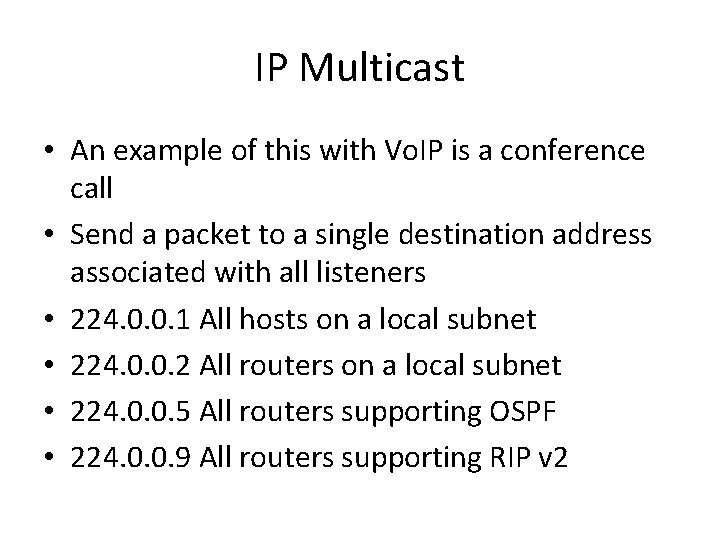 IP Multicast

• An example of this with VoIP is a conference call
• Send a packet to a single destination address associated with all listeners
• 224.0.0.1 All hosts on a local subnet
• 224.0.0.2 All routers on a local subnet
• 224.0.0.5 All routers supporting OSPF
• 224.0.0.9 All routers supporting RIP v2